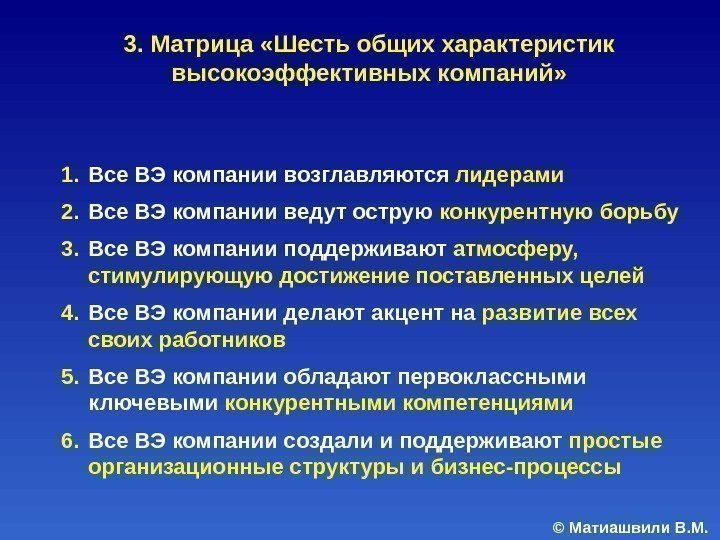 3. Матрица «Шесть общих характеристик высокоэффективных компаний»

1. Все ВЭ компании возглавляются лидерами
2. Все ВЭ компании ведут острую конкурентную борьбу
3. Все ВЭ компании поддерживают атмосферу, стимулирующую достижение поставленных целей
4. Все ВЭ компании делают акцент на развитие всех своих работников
5. Все ВЭ компании обладают первоклассными ключевыми конкурентными компетенциями
6. Все ВЭ компании создали и поддерживают простые организационные структуры и бизнес-процессы

© Матиашвили В.М.